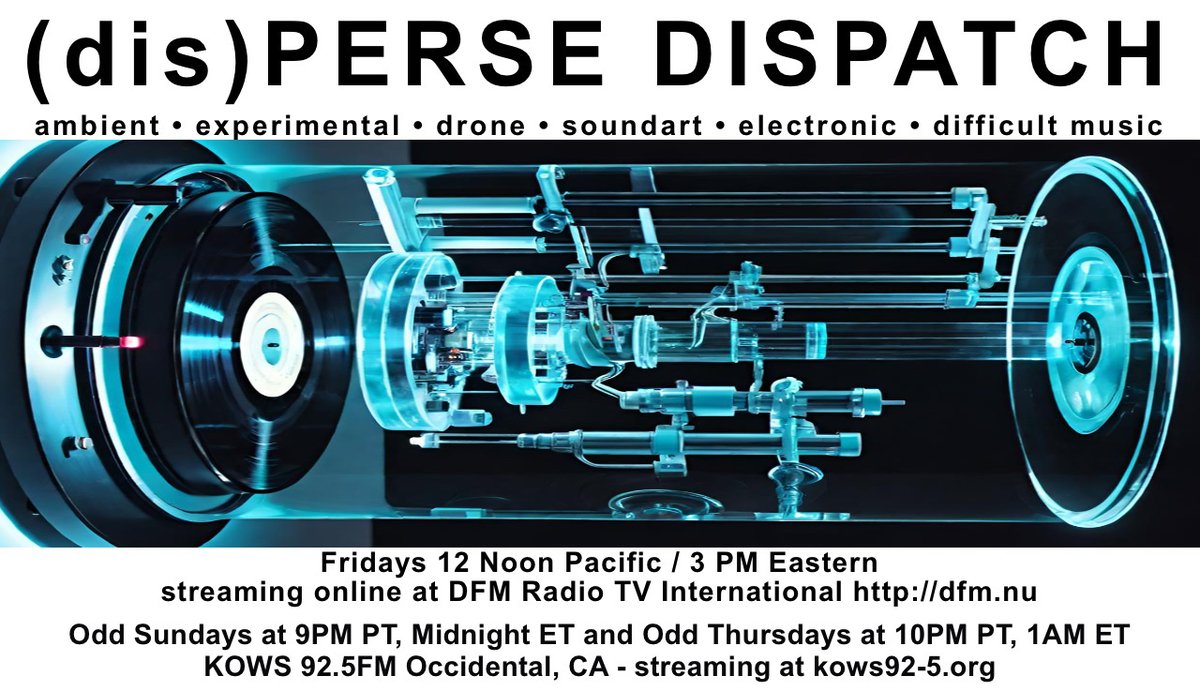 (dis)PERSE DISPATCH

ambient • experimental • drone • soundart • electronic • difficult music

Fridays 12 Noon Pacific / 3 PM Eastern
streaming online at DFM Radio TV International http://dfm.nu

Odd Sundays at 9PM PT, Midnight ET and Odd Thursdays at 10PM PT, 1AM ET
KOWS 92.5FM Occidental, CA - streaming at kows92-5.org